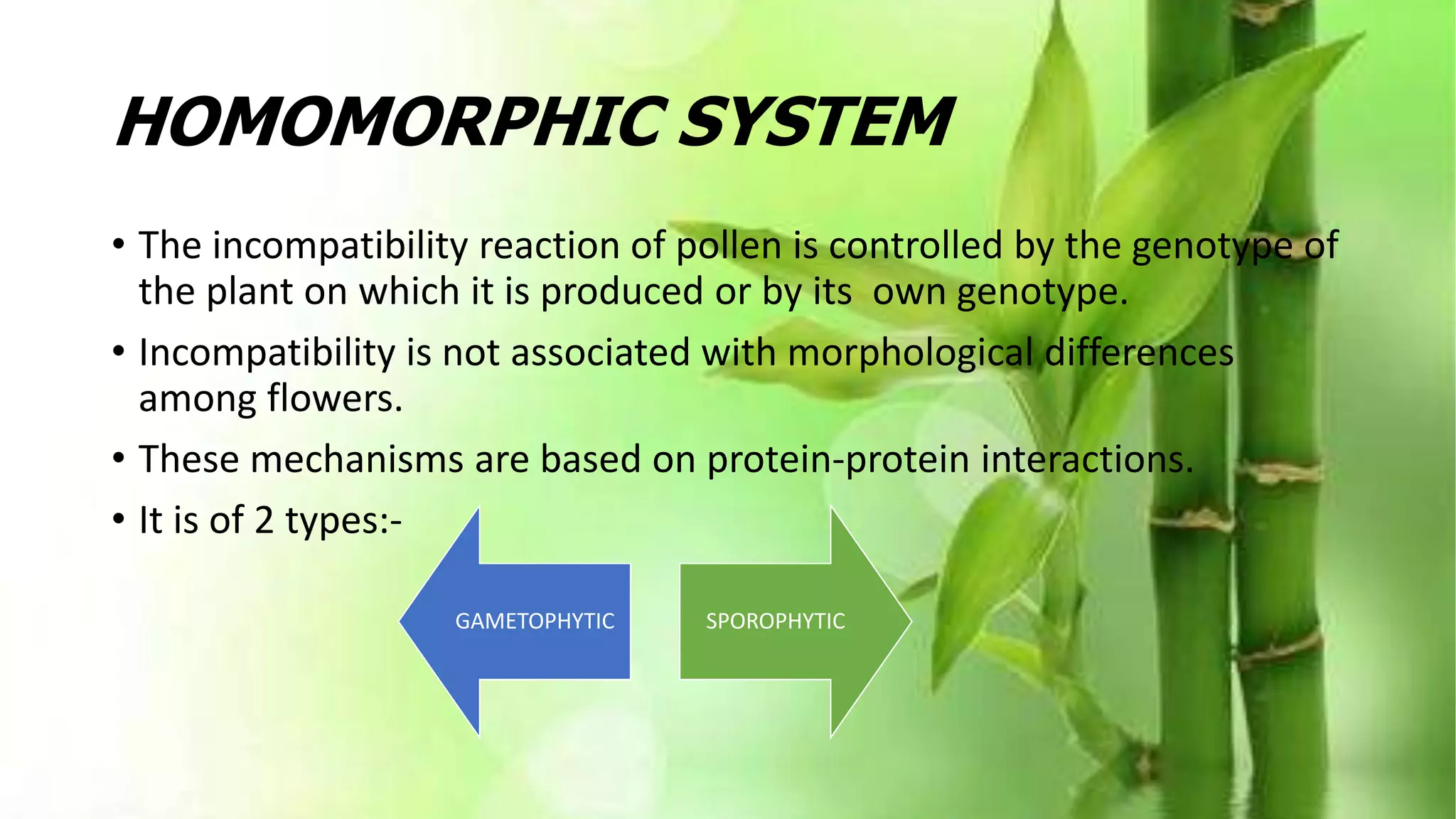 HOMOMORPHIC SYSTEM

• The incompatibility reaction of pollen is controlled by the genotype of the plant on which it is produced or by its own genotype.

• Incompatibility is not associated with morphological differences among flowers.

• These mechanisms are based on protein-protein interactions.

• It is of 2 types:-

GAMETOPHYTIC

SPOROPHYTIC